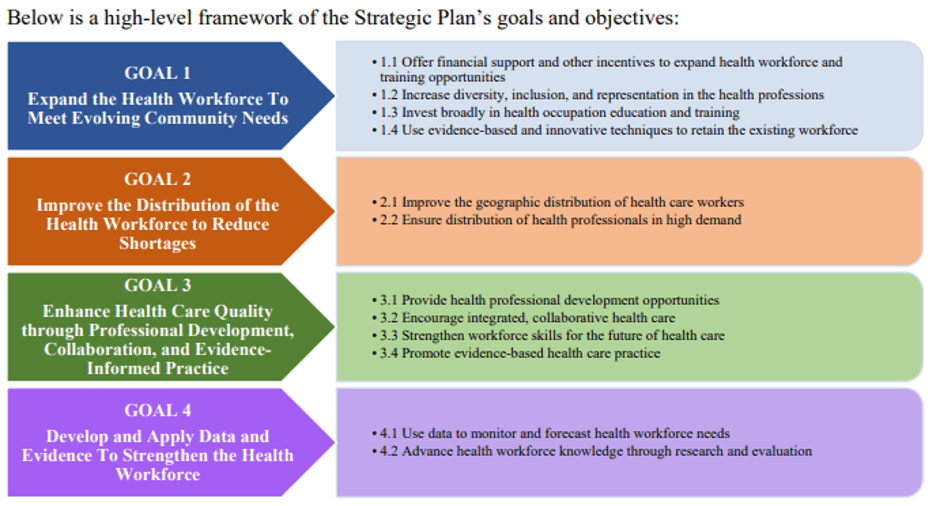 Below is a high-level framework of the Strategic Plan's goals and objectives:

GOAL 1
Expand the Health Workforce To Meet Evolving Community Needs

• 1.1 Offer financial support and other incentives to expand health workforce and training opportunities
• 1.2 Increase diversity, inclusion, and representation in the health professions
• 1.3 Invest broadly in health occupation education and training
• 1.4 Use evidence-based and innovative techniques to retain the existing workforce

GOAL 2
Improve the Distribution of the Health Workforce to Reduce Shortages

• 2.1 Improve the geographic distribution of health care workers
• 2.2 Ensure distribution of health professionals in high demand

GOAL 3
Enhance Health Care Quality through Professional Development, Collaboration, and Evidence-Informed Practice

• 3.1 Provide health professional development opportunities
• 3.2 Encourage integrated, collaborative health care
• 3.3 Strengthen workforce skills for the future of health care
• 3.4 Promote evidence-based health care practice

GOAL 4
Develop and Apply Data and Evidence To Strengthen the Health Workforce

• 4.1 Use data to monitor and forecast health workforce needs
• 4.2 Advance health workforce knowledge through research and evaluation